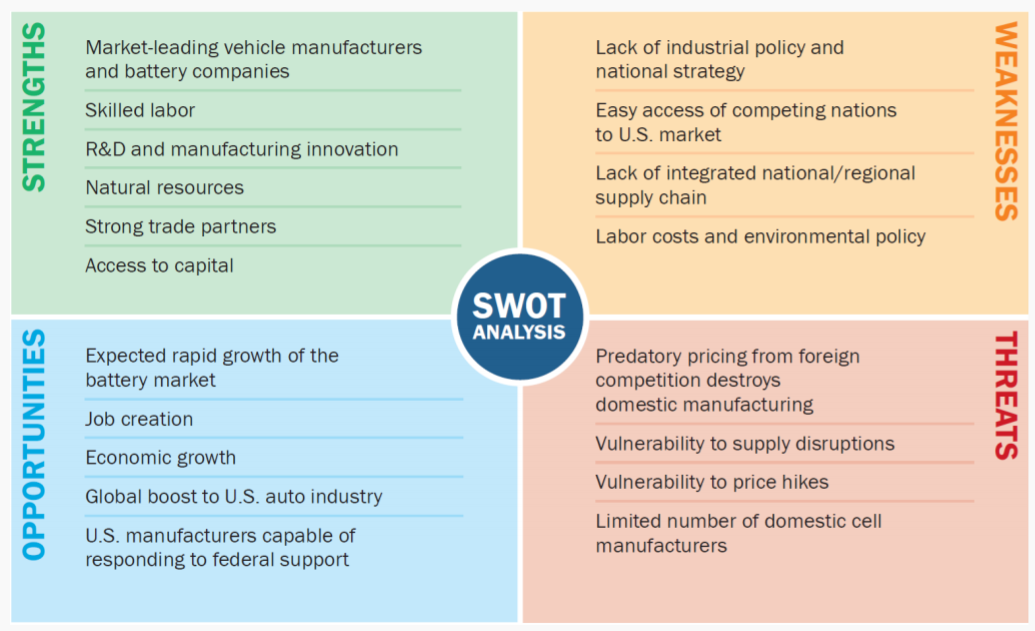 STRENGTHS

Market-leading vehicle manufacturers and battery companies

Skilled labor

R&D and manufacturing innovation

Natural resources

Strong trade partners

Access to capital

WEAKNESSES

Lack of industrial policy and national strategy

Easy access of competing nations to U.S. market

Lack of integrated national/regional supply chain

Labor costs and environmental policy

SWOT ANALYSIS

OPPORTUNITIES

Expected rapid growth of the battery market

Job creation

Economic growth

Global boost to U.S. auto industry

U.S. manufacturers capable of responding to federal support

THREATS

Predatory pricing from foreign competition destroys domestic manufacturing

Vulnerability to supply disruptions

Vulnerability to price hikes

Limited number of domestic cell manufacturers